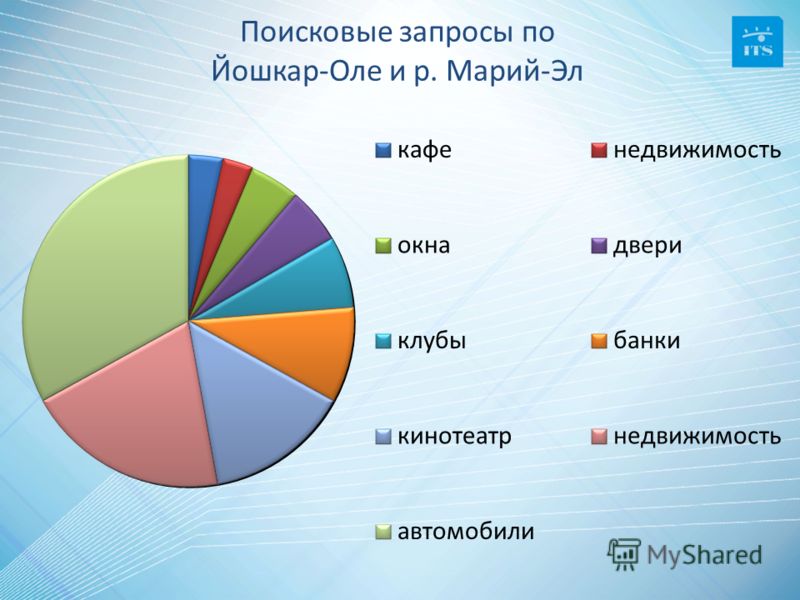 Поисковые запросы по Йошкар-Оле и р. Марий-Эл

ITS

кафе
недвижимость
окна
двери
клубы
банки
кинотеатр
недвижимость
автомобили

MyShared